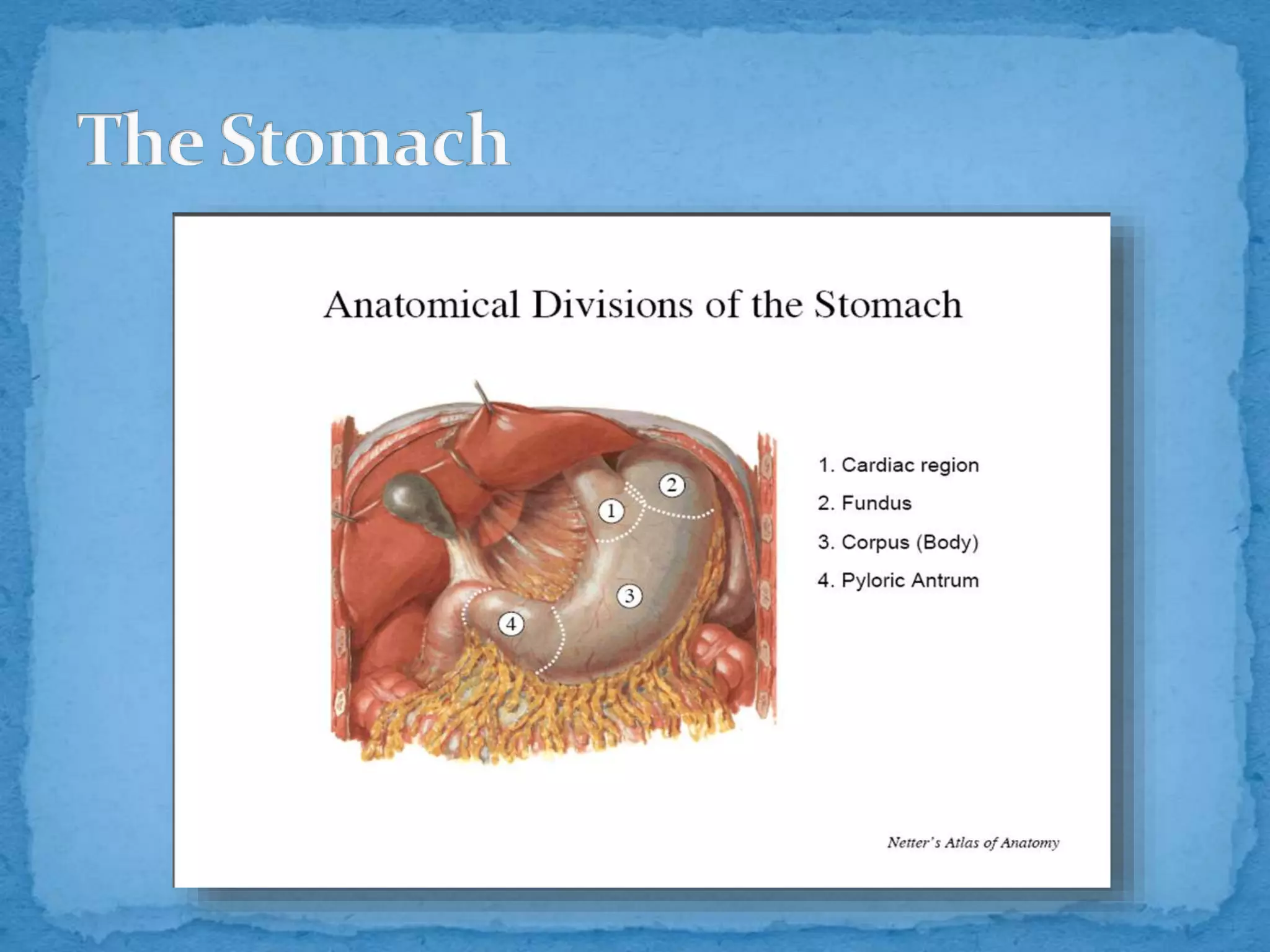 The Stomach

Anatomical Divisions of the Stomach

2
1
3
4

1. Cardiac region
2. Fundus
3. Corpus (Body)
4. Pyloric Antrum

Netter's Atlas of Anatomy